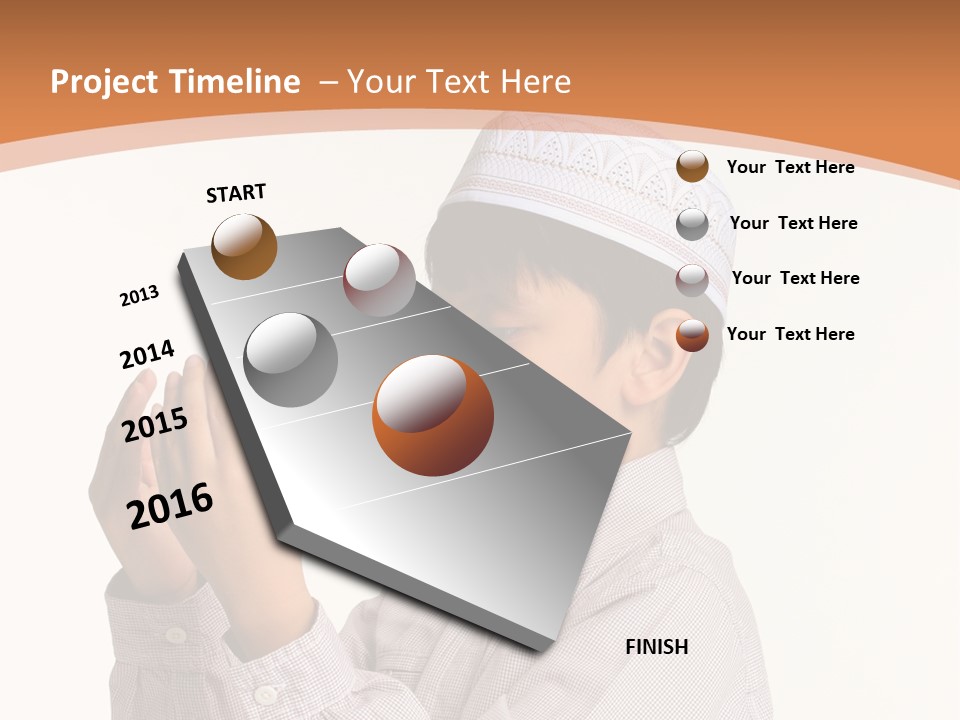 Project Timeline – Your Text Here

START

2013

2014

2015

2016

FINISH

Your Text Here

Your Text Here

Your Text Here

Your Text Here